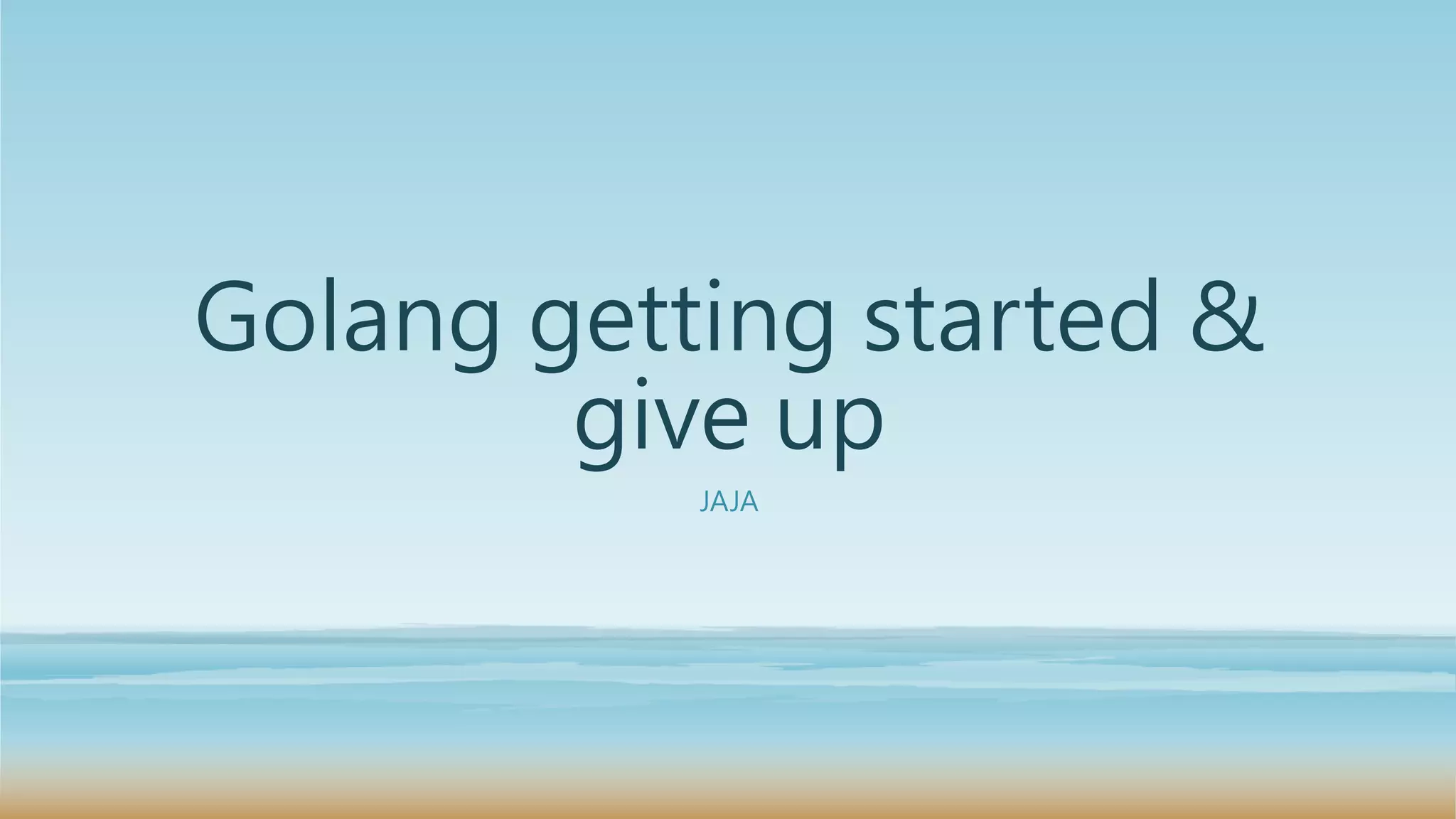 Golang getting started & give up

JAJA